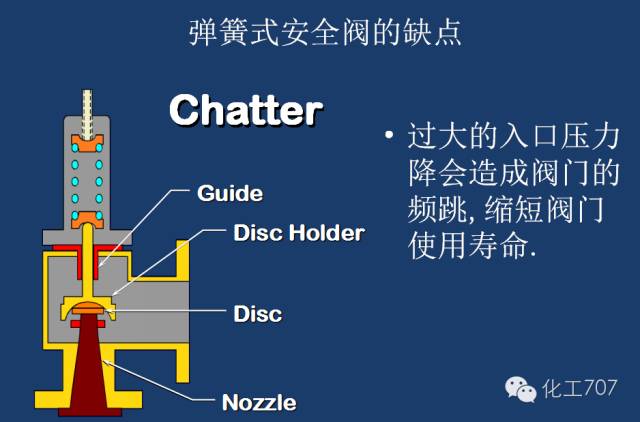 弹簧式安全阀的缺点

Chatter

Guide

Disc Holder

Disc

Nozzle

• 过大的入口压力降会造成阀门的频跳, 缩短阀门使用寿命.

化工707